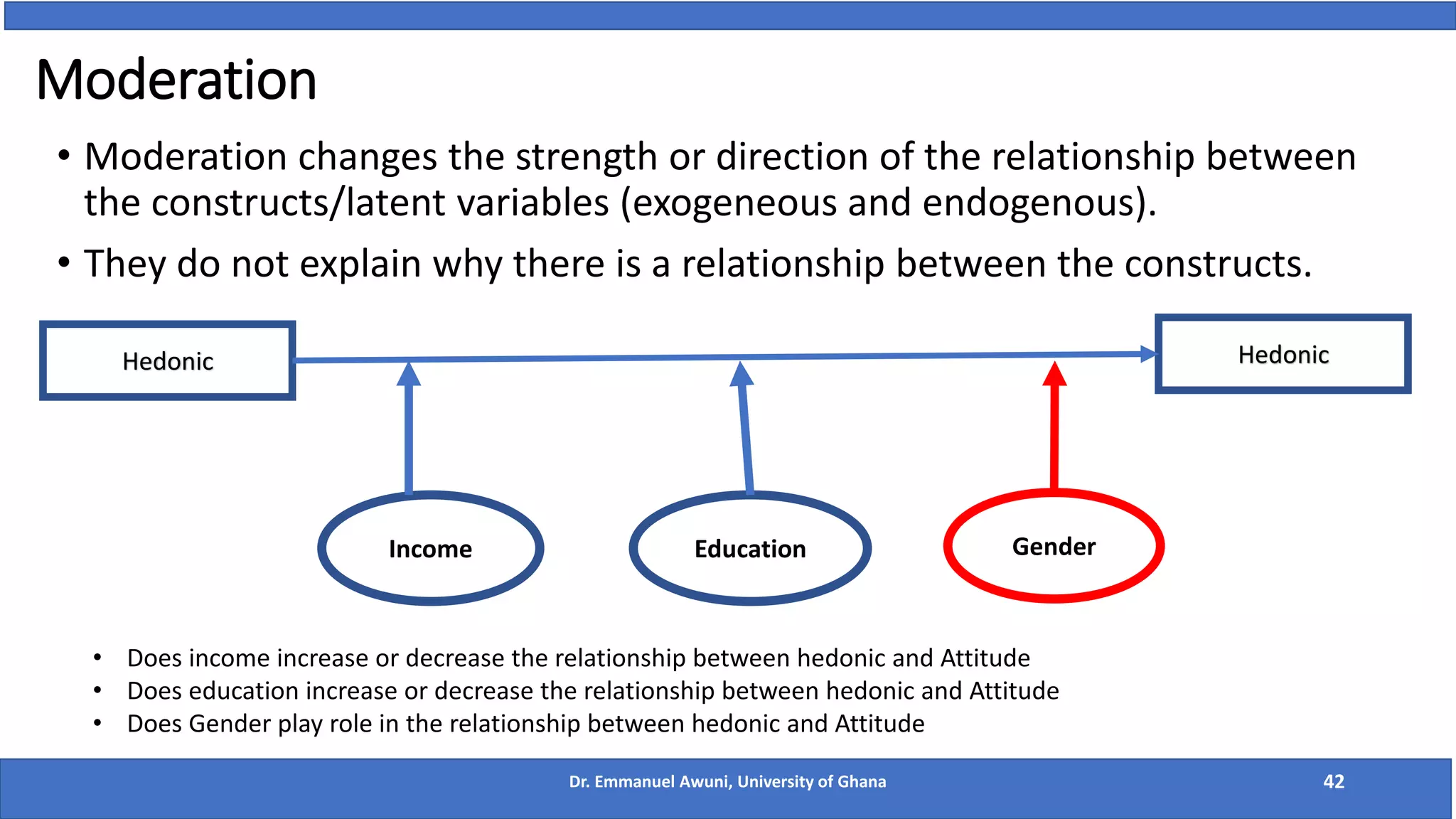 Moderation

• Moderation changes the strength or direction of the relationship between the constructs/latent variables (exogeneous and endogenous).

• They do not explain why there is a relationship between the constructs.

Hedonic

Hedonic

Income

Education

Gender

• Does income increase or decrease the relationship between hedonic and Attitude
• Does education increase or decrease the relationship between hedonic and Attitude
• Does Gender play role in the relationship between hedonic and Attitude

Dr. Emmanuel Awuni, University of Ghana

42